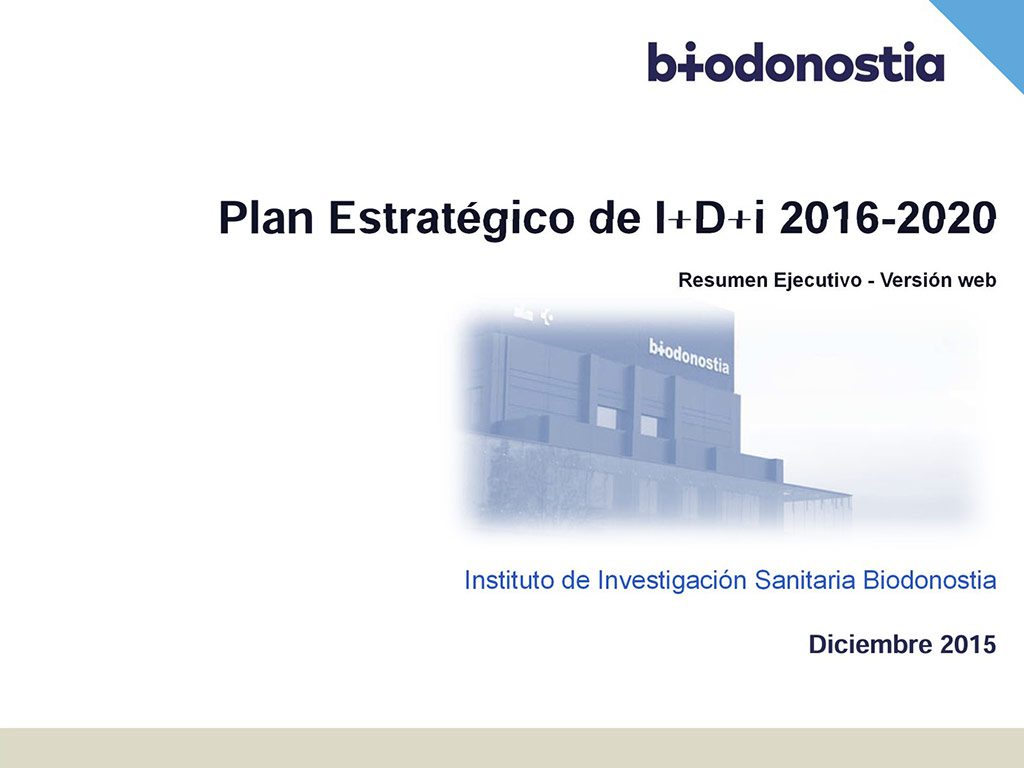 biodonostia

Plan Estratégico de I+D+i 2016-2020

Resumen Ejecutivo - Versión web

biodonostia

Instituto de Investigación Sanitaria Biodonostia

Diciembre 2015